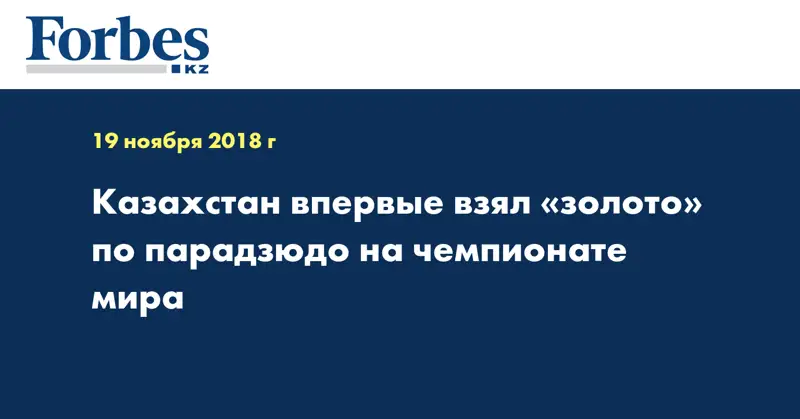 Forbes
KZ

19 ноября 2018 г

Казахстан впервые взял «золото» по парадзюдо на чемпионате мира